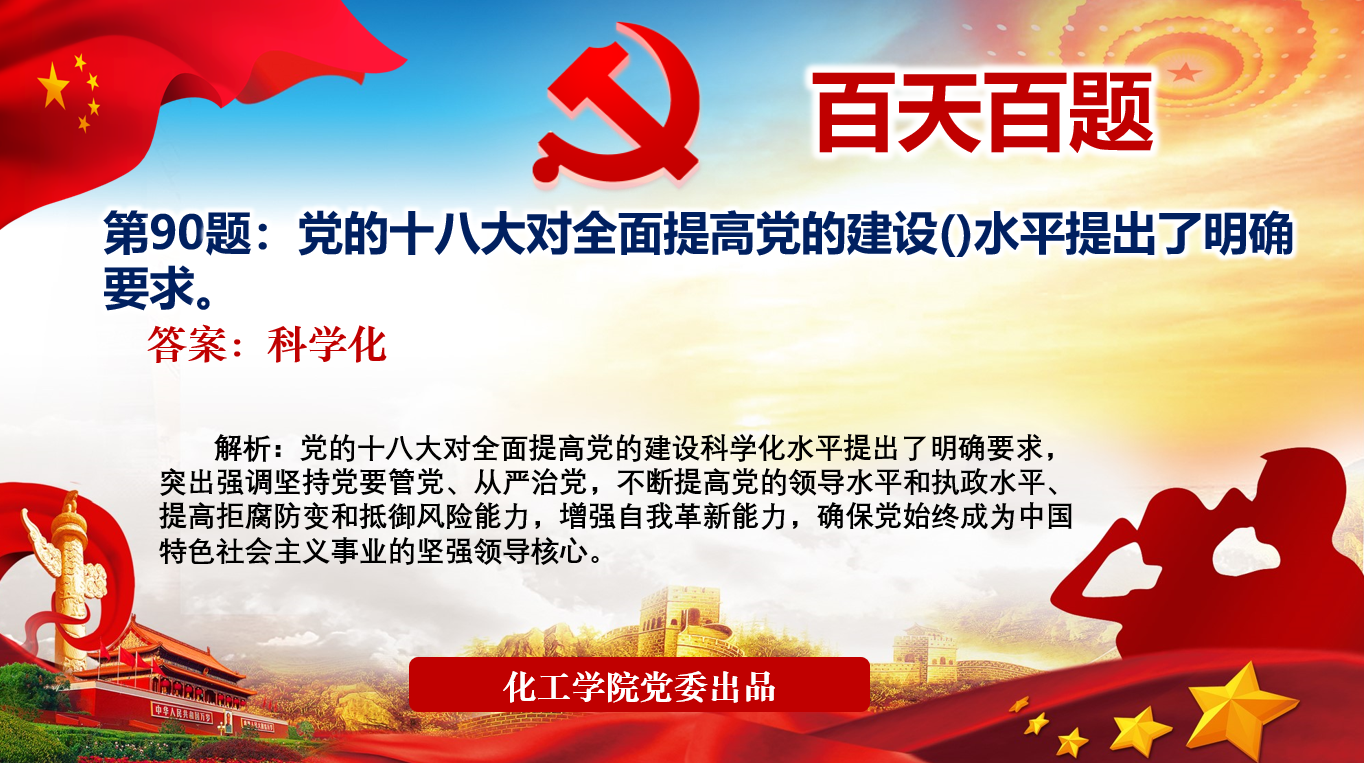 百天百题

第90题：党的十八大对全面提高党的建设()水平提出了明确要求。

答案：科学化

解析：党的十八大对全面提高党的建设科学化水平提出了明确要求，突出强调坚持党要管党、从严治党，不断提高党的领导水平和执政水平、提高拒腐防变和抵御风险能力，增强自我革新能力，确保党始终成为中国特色社会主义事业的坚强领导核心。

化工学院党委出品